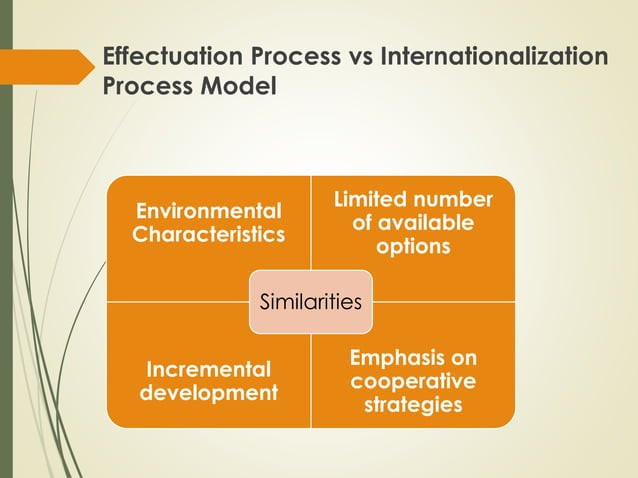 Effectuation Process vs Internationalization Process Model

Environmental Characteristics

Limited number of available options

Similarities

Incremental development

Emphasis on cooperative strategies